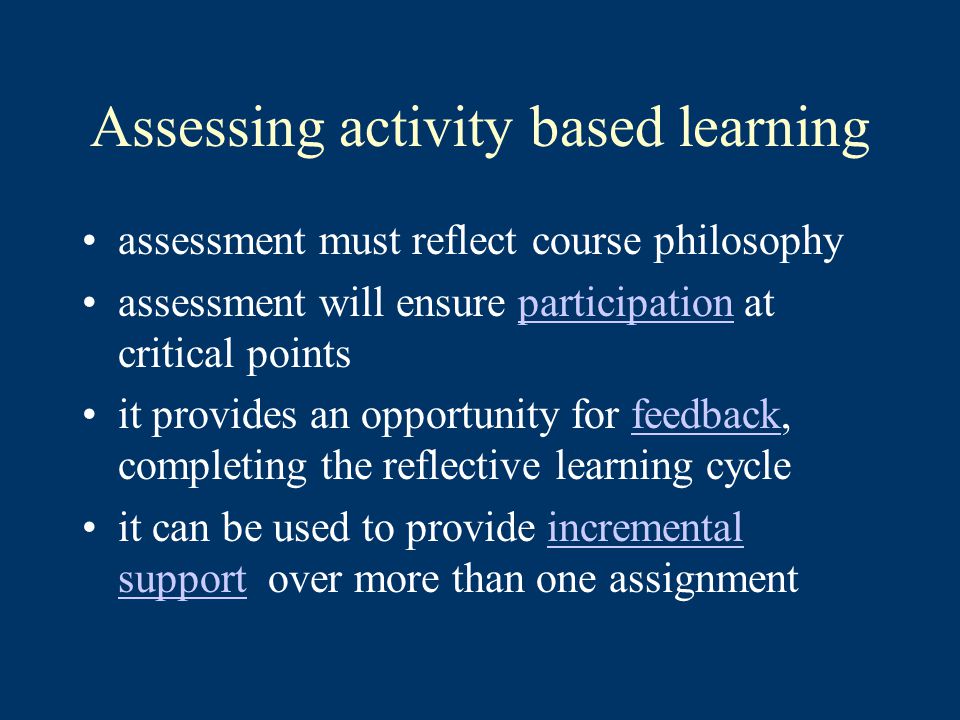 Assessing activity based learning

• assessment must reflect course philosophy
• assessment will ensure participation at critical points
• it provides an opportunity for feedback, completing the reflective learning cycle
• it can be used to provide incremental support over more than one assignment